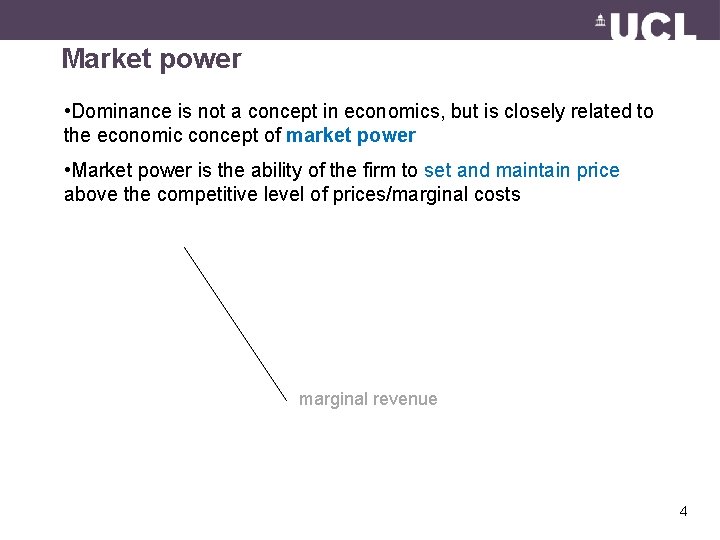 UCL

Market power

•Dominance is not a concept in economics, but is closely related to the economic concept of market power

•Market power is the ability of the firm to set and maintain price above the competitive level of prices/marginal costs

marginal revenue

4